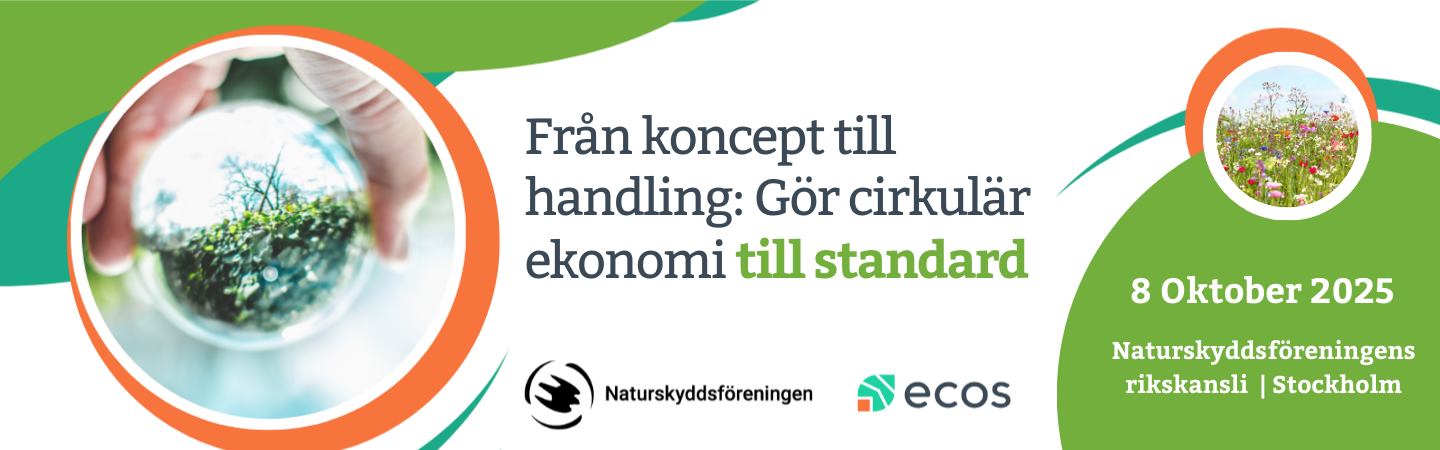 Från koncept till handling: Gör cirkulär ekonomi till standard

Naturskyddsföreningen

ecos

8 Oktober 2025

Naturskyddsföreningens rikskansli | Stockholm